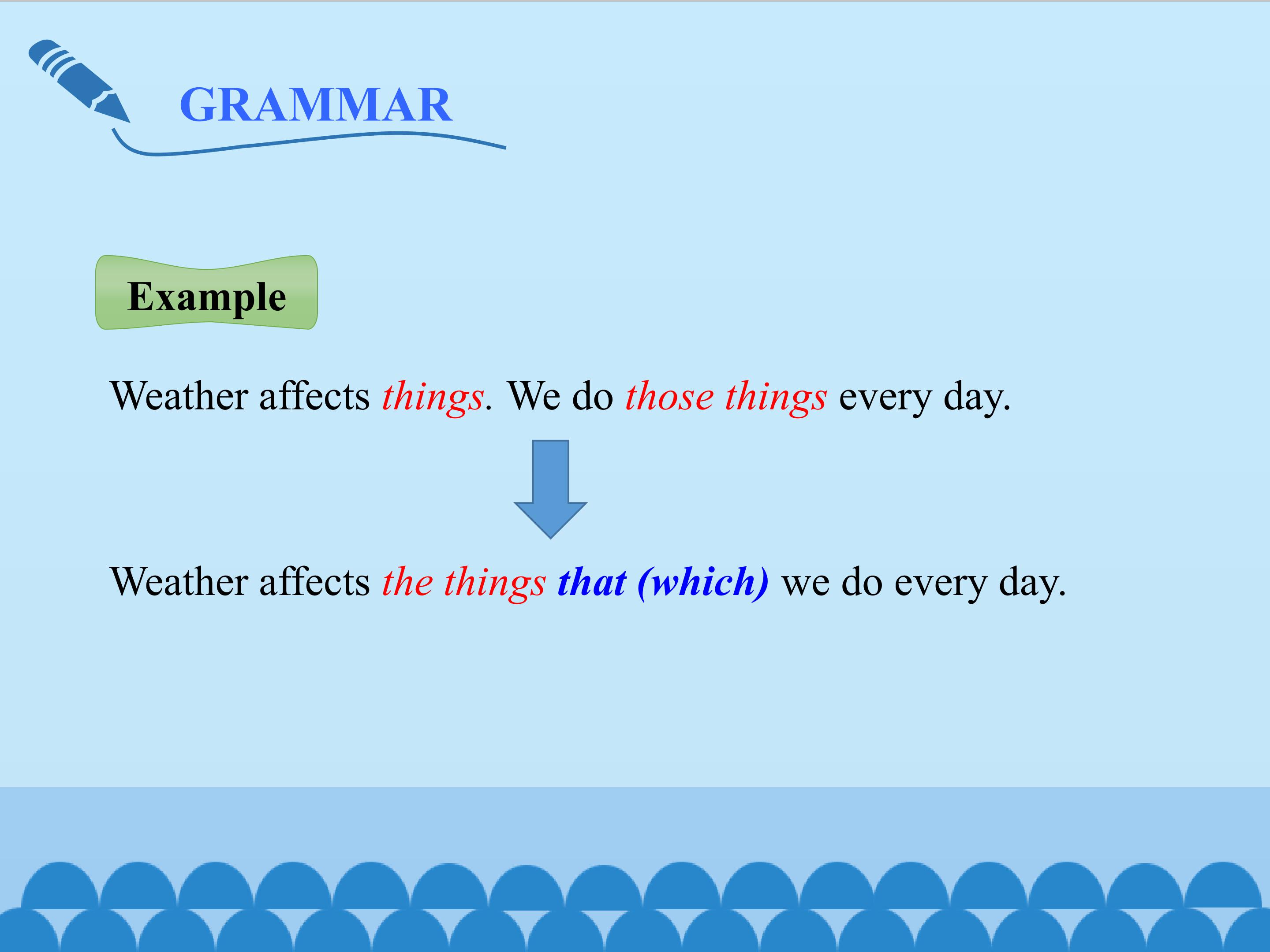 GRAMMAR

Example

Weather affects things. We do those things every day.

Weather affects the things that (which) we do every day.